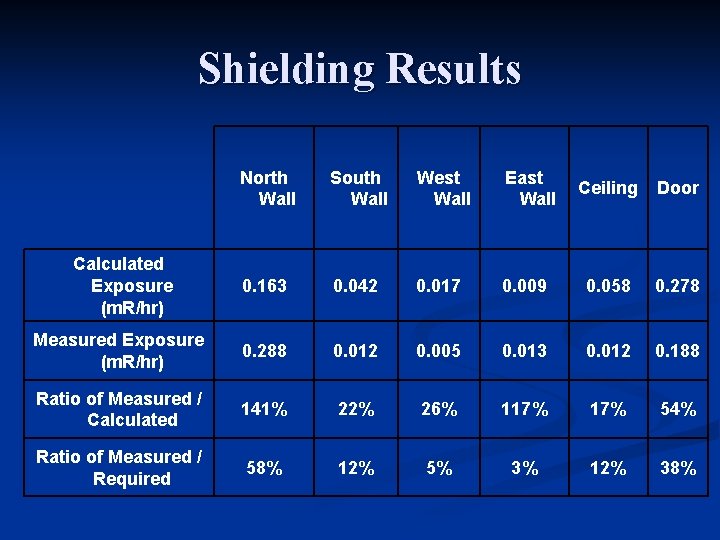 Shielding Results

| | North Wall | South Wall | West Wall | East Wall | Ceiling | Door |
|---|---|---|---|---|---|---|
| Calculated Exposure (mR/hr) | 0.163 | 0.042 | 0.017 | 0.009 | 0.058 | 0.278 |
| Measured Exposure (mR/hr) | 0.288 | 0.012 | 0.005 | 0.013 | 0.012 | 0.188 |
| Ratio of Measured / Calculated | 141% | 22% | 26% | 117% | 17% | 54% |
| Ratio of Measured / Required | 58% | 12% | 5% | 3% | 12% | 38% |